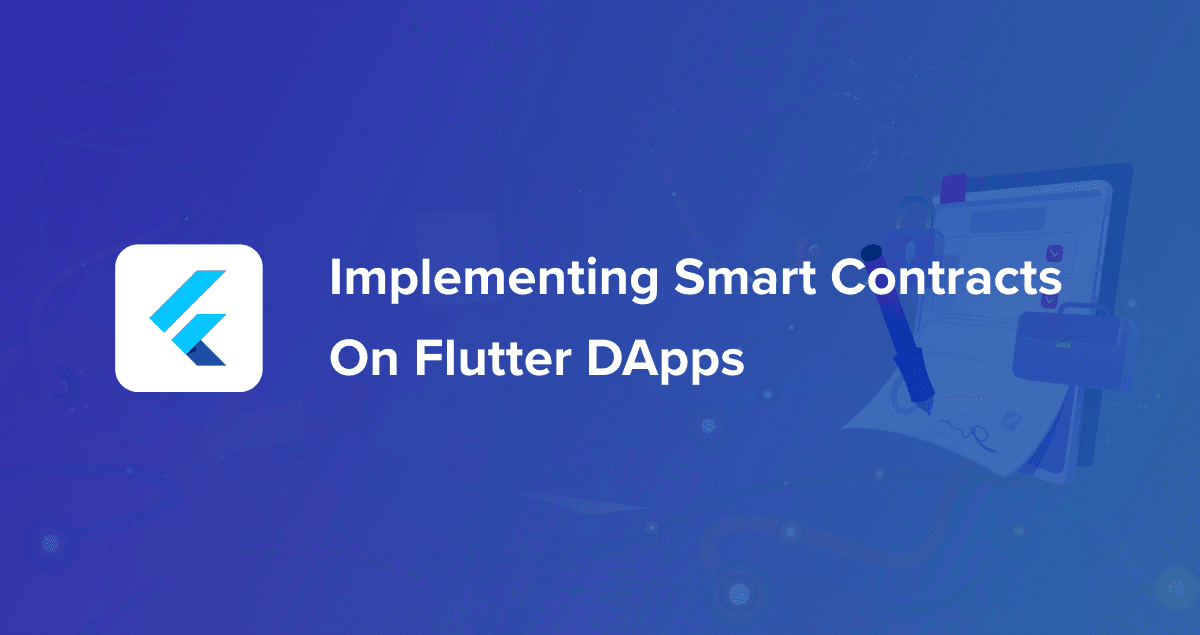 Implementing Smart Contracts On Flutter DApps